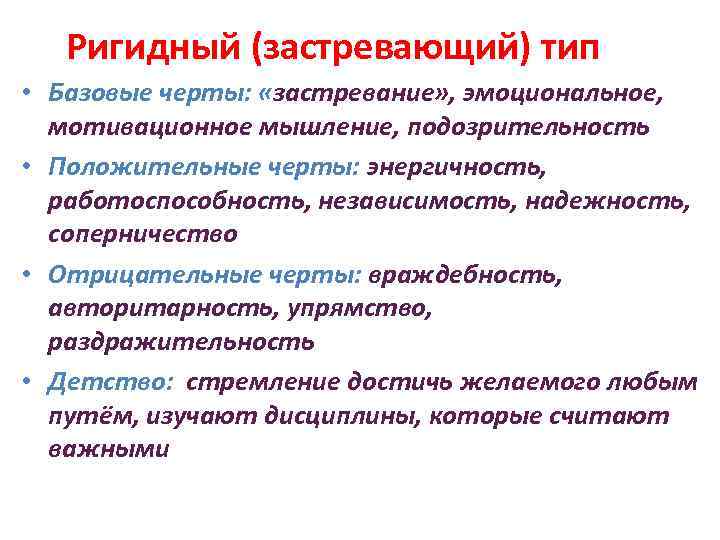 Ригидный (застревающий) тип

• Базовые черты: «застревание», эмоциональное, мотивационное мышление, подозрительность

• Положительные черты: энергичность, работоспособность, независимость, надежность, соперничество

• Отрицательные черты: враждебность, авторитарность, упрямство, раздражительность

• Детство: стремление достичь желаемого любым путём, изучают дисциплины, которые считают важными